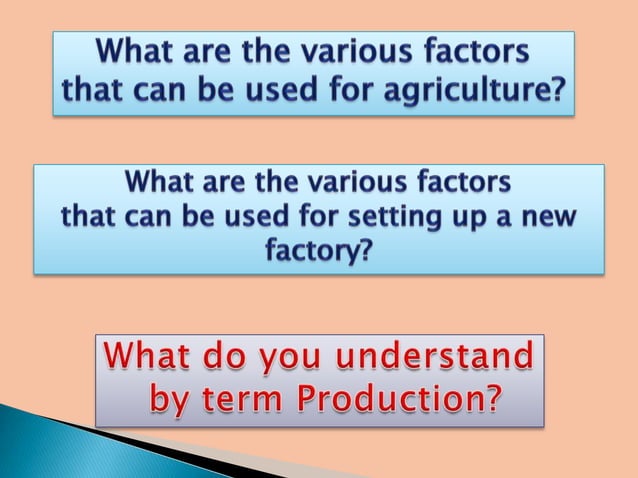 What are the various factors that can be used for agriculture?

What are the various factors that can be used for setting up a new factory?

What do you understand by term Production?